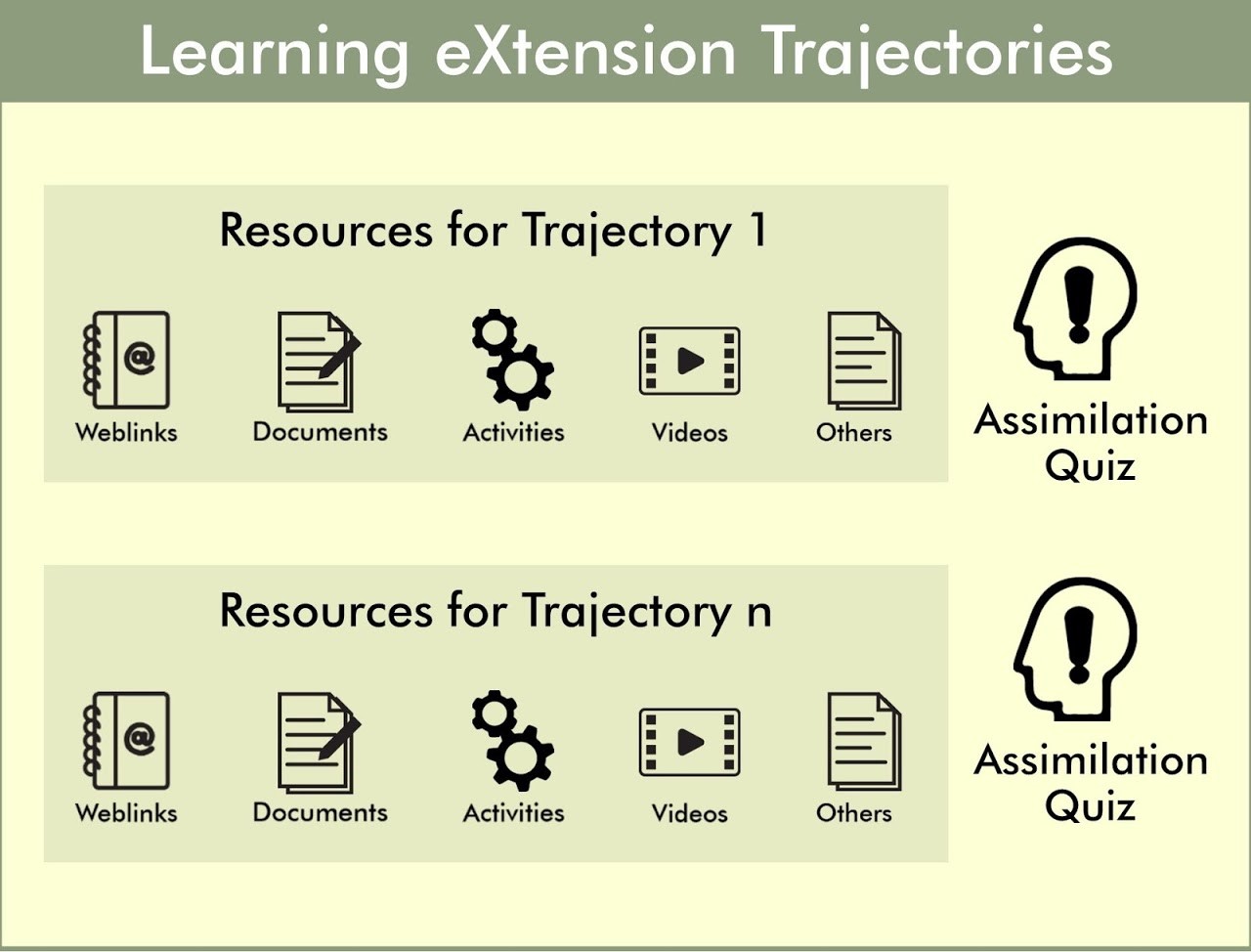 Learning eXtension Trajectories

Resources for Trajectory 1

@

Weblinks

Documents

Activities

Videos

Others

Assimilation Quiz

Resources for Trajectory n

@

Weblinks

Documents

Activities

Videos

Others

Assimilation Quiz